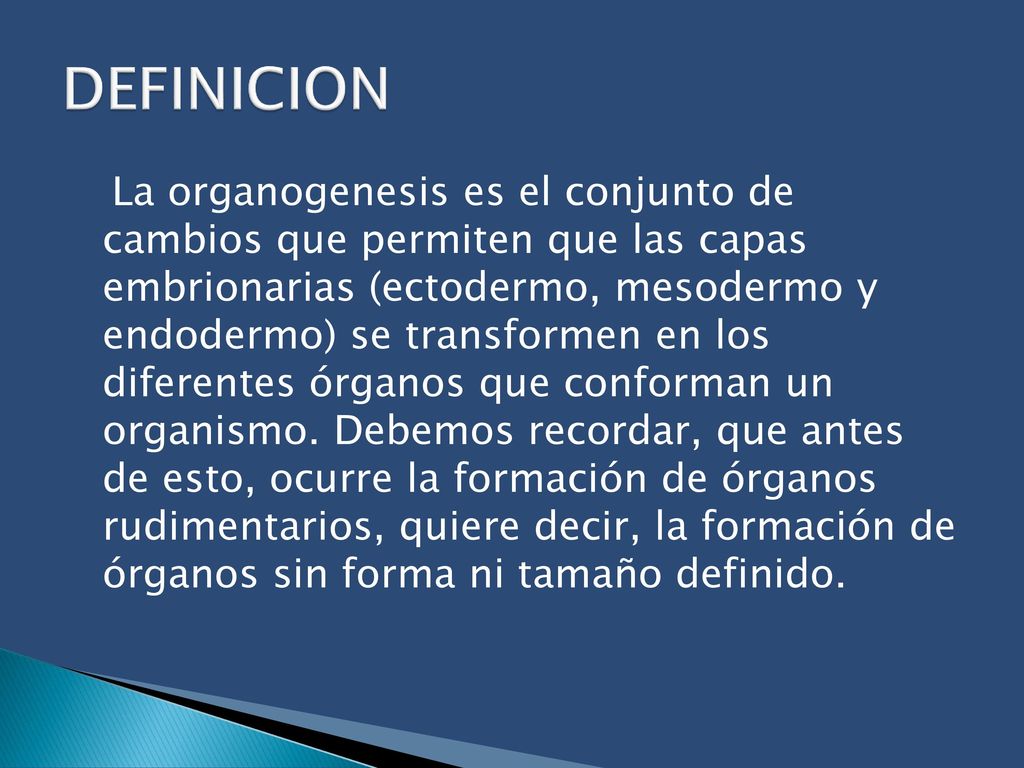 DEFINICION

La organogenesis es el conjunto de cambios que permiten que las capas embrionarias (ectodermo, mesodermo y endodermo) se transformen en los diferentes órganos que conforman un organismo. Debemos recordar, que antes de esto, ocurre la formación de órganos rudimentarios, quiere decir, la formación de órganos sin forma ni tamaño definido.